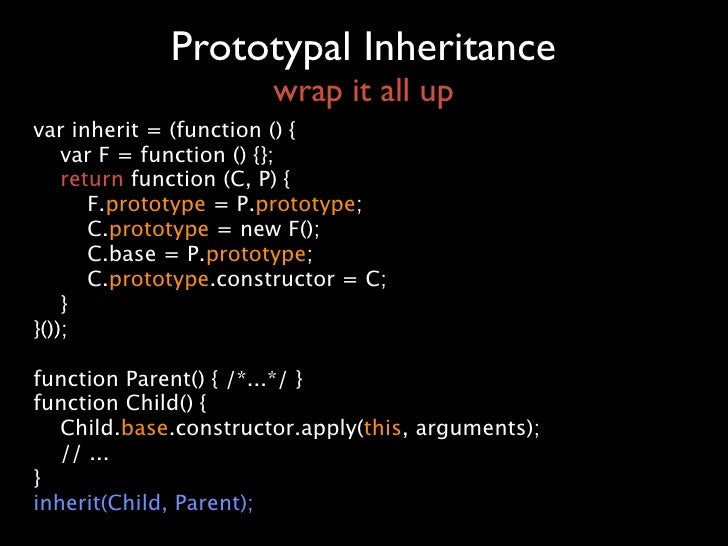 Prototypal Inheritance
wrap it all up

var inherit = (function () {
    var F = function () {};
    return function (C, P) {
        F.prototype = P.prototype;
        C.prototype = new F();
        C.base = P.prototype;
        C.prototype.constructor = C;
    }
}());

function Parent() { /*...*/ }
function Child() {
    Child.base.constructor.apply(this, arguments);
    // ...
}
inherit(Child, Parent);